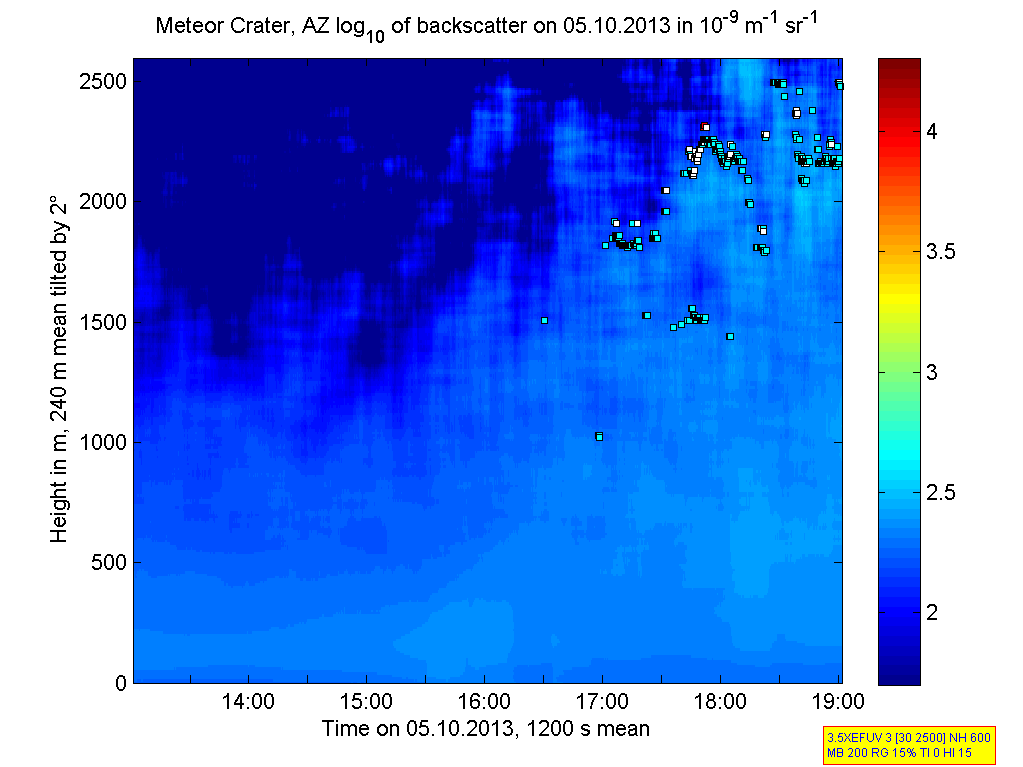 Meteor Crater, AZ $\log_{10}$ of backscatter on 05.10.2013 in $10^{-9}$ $m^{-1}$ $sr^{-1}$

Height in m, 240 m mean tilted by 2°

2500
2000
1500
1000
500
0

14:00
15:00
16:00
17:00
18:00
19:00

Time on 05.10.2013, 1200 s mean

4
3.5
3
2.5
2

3.5XEFUV 3 [30 2500] NH 600
MB 200 RG 15% TI 0 HI 15